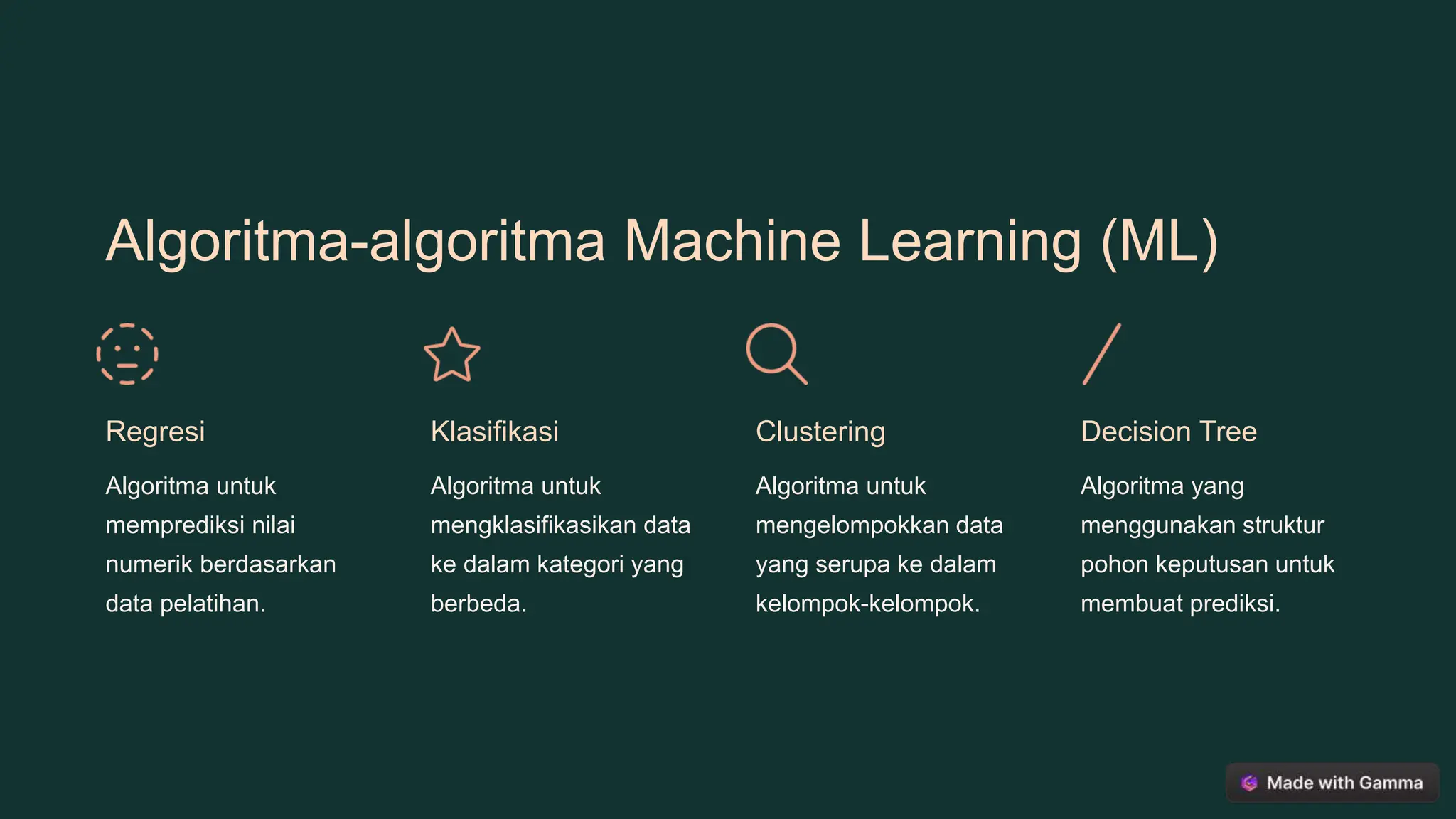 Algoritma-algoritma Machine Learning (ML)

Regresi

Algoritma untuk memprediksi nilai numerik berdasarkan data pelatihan.

Klasifikasi

Algoritma untuk mengklasifikasikan data ke dalam kategori yang berbeda.

Clustering

Algoritma untuk mengelompokkan data yang serupa ke dalam kelompok-kelompok.

Decision Tree

Algoritma yang menggunakan struktur pohon keputusan untuk membuat prediksi.

Made with Gamma